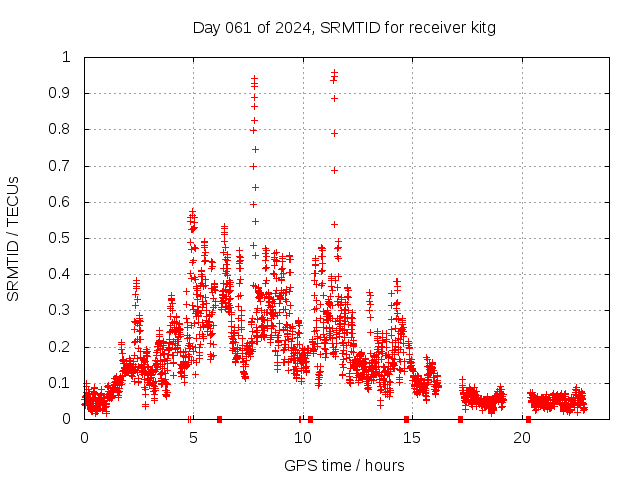 Day 061 of 2024, SRMTID for receiver kitg

SRMTID / TECUs

1
0.9
0.8
0.7
0.6
0.5
0.4
0.3
0.2
0.1
0

0
5
10
15
20

GPS time / hours